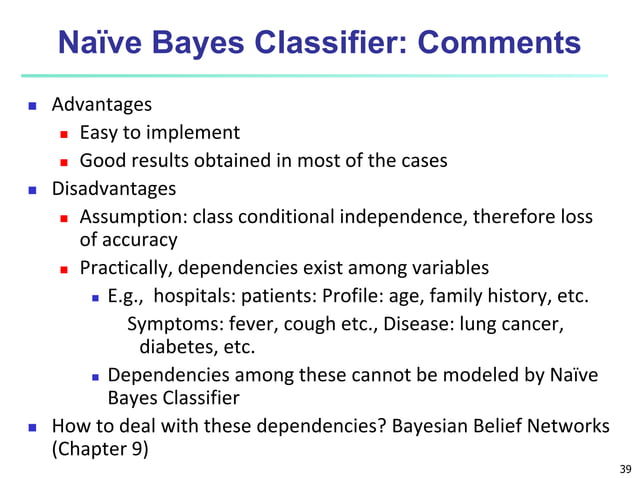 Naïve Bayes Classifier: Comments

Advantages

Easy to implement

Good results obtained in most of the cases

Disadvantages

Assumption: class conditional independence, therefore loss of accuracy

Practically, dependencies exist among variables

E.g., hospitals: patients: Profile: age, family history, etc.
Symptoms: fever, cough etc., Disease: lung cancer, diabetes, etc.

Dependencies among these cannot be modeled by Naïve Bayes Classifier

How to deal with these dependencies? Bayesian Belief Networks (Chapter 9)

39